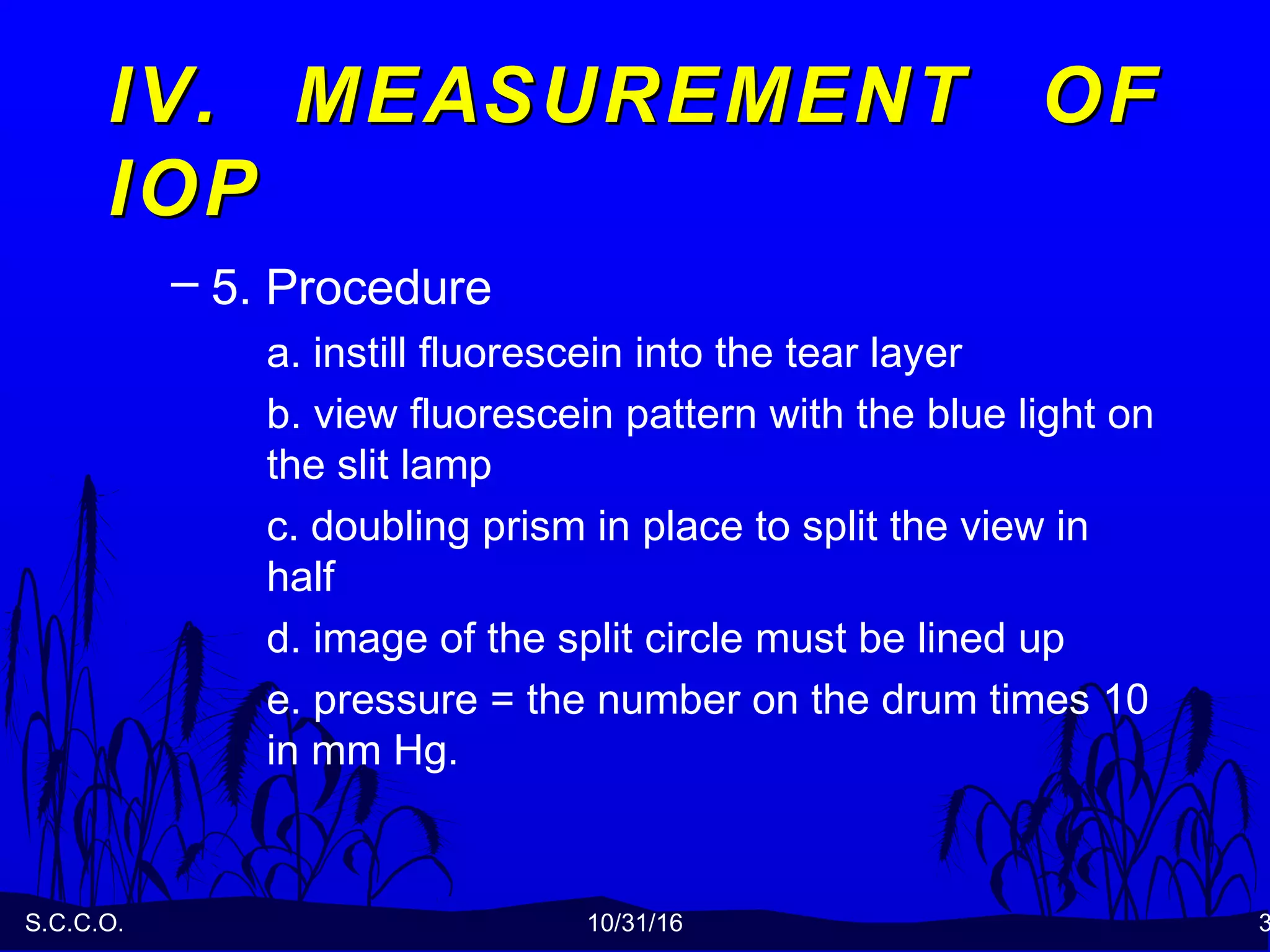 IV. MEASUREMENT OF IOP

– 5. Procedure

a. instill fluorescein into the tear layer

b. view fluorescein pattern with the blue light on the slit lamp

c. doubling prism in place to split the view in half

d. image of the split circle must be lined up

e. pressure = the number on the drum times 10 in mm Hg.

S.C.C.O.

10/31/16

3